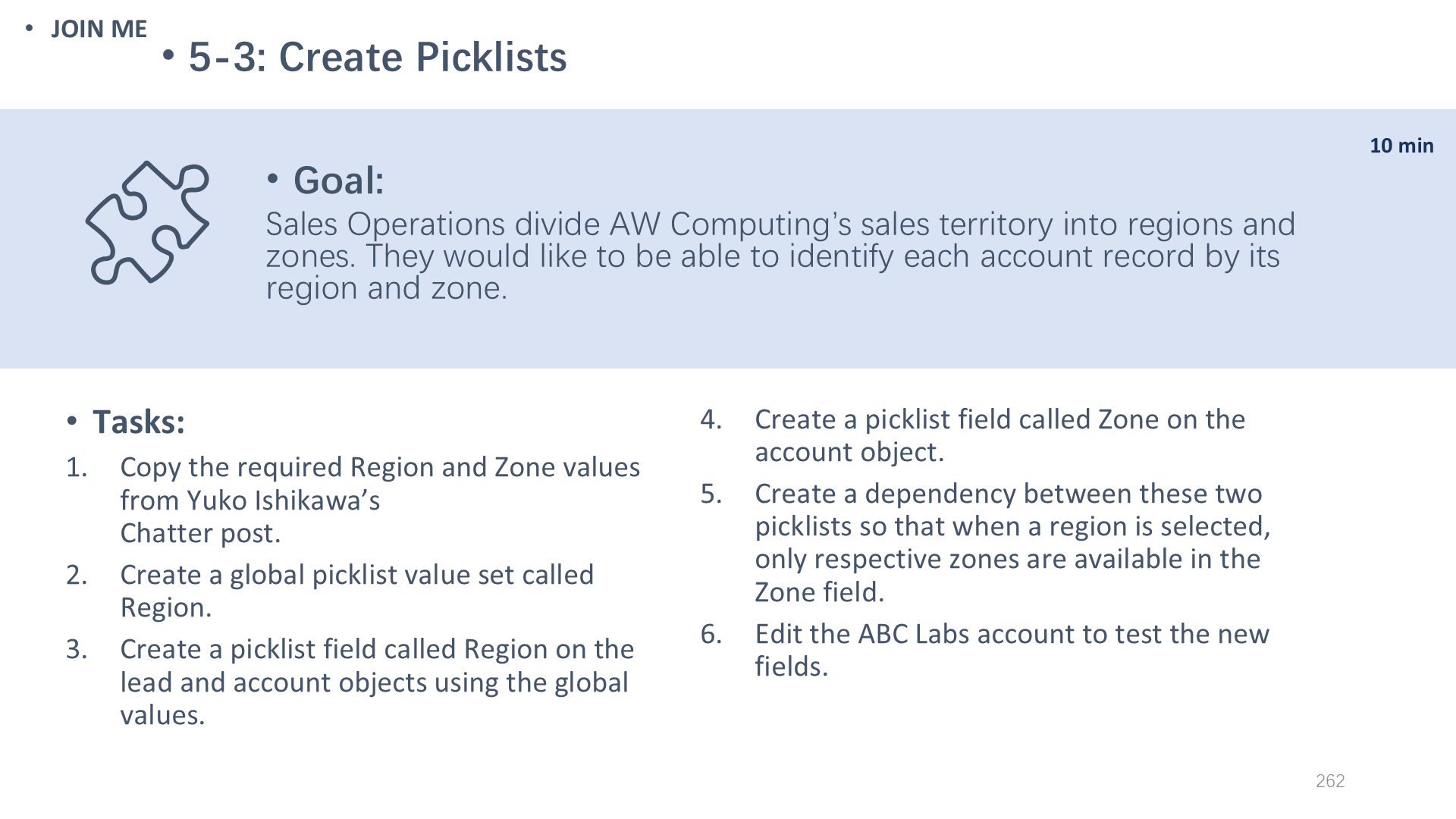 • JOIN ME

• 5-3: Create Picklists

10 min

• Goal:

Sales Operations divide AW Computing’s sales territory into regions and zones. They would like to be able to identify each account record by its region and zone.

• Tasks:

1. Copy the required Region and Zone values from Yuko Ishikawa’s Chatter post.
2. Create a global picklist value set called Region.
3. Create a picklist field called Region on the lead and account objects using the global values.
4. Create a picklist field called Zone on the account object.
5. Create a dependency between these two picklists so that when a region is selected, only respective zones are available in the Zone field.
6. Edit the ABC Labs account to test the new fields.

262